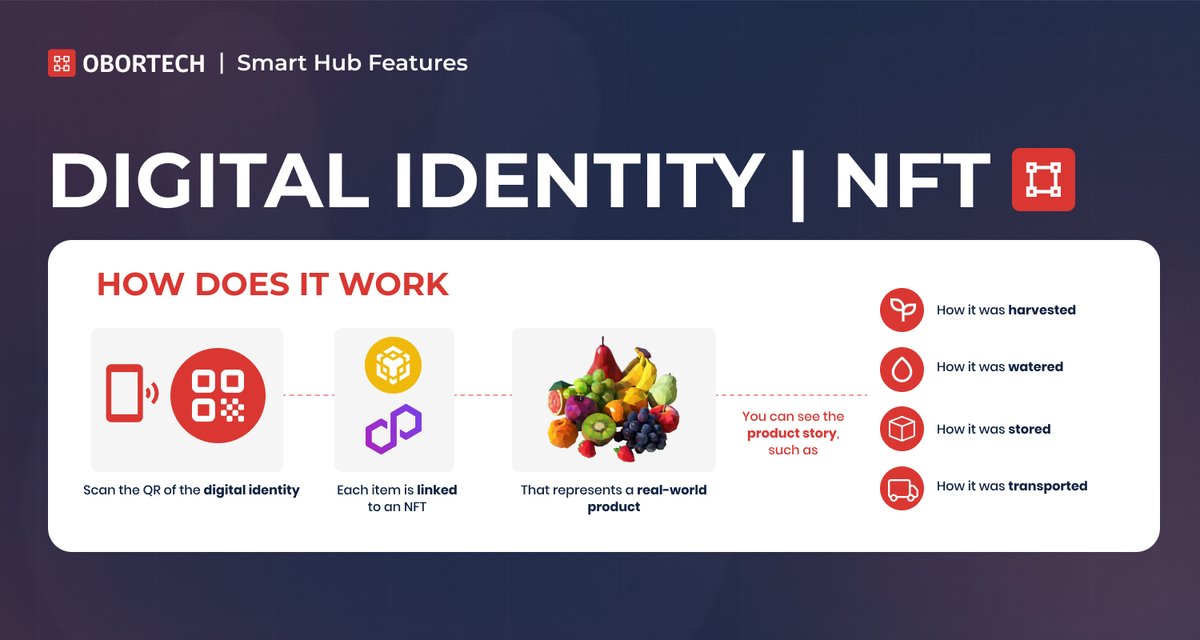 OBORTECH | Smart Hub Features

DIGITAL IDENTITY | NFT

HOW DOES IT WORK

Scan the QR of the digital identity

Each item is linked to an NFT

That represents a real-world product

You can see the product story, such as

How it was harvested

How it was watered

How it was stored

How it was transported